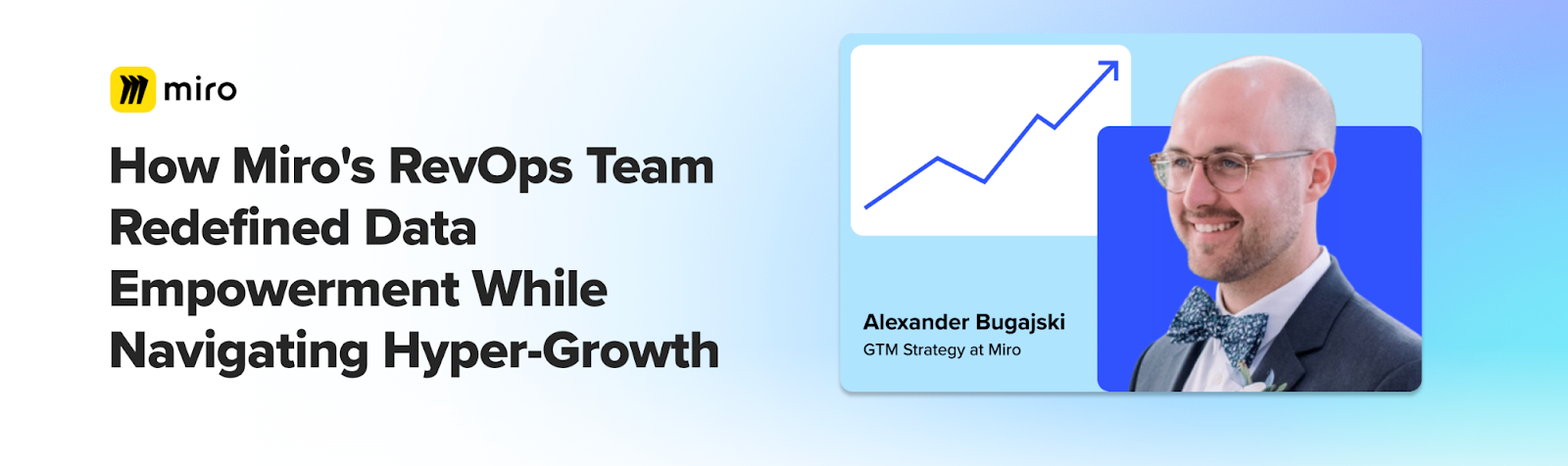 miro

How Miro's RevOps Team Redefined Data Empowerment While Navigating Hyper-Growth

Alexander Bugajski
GTM Strategy at Miro